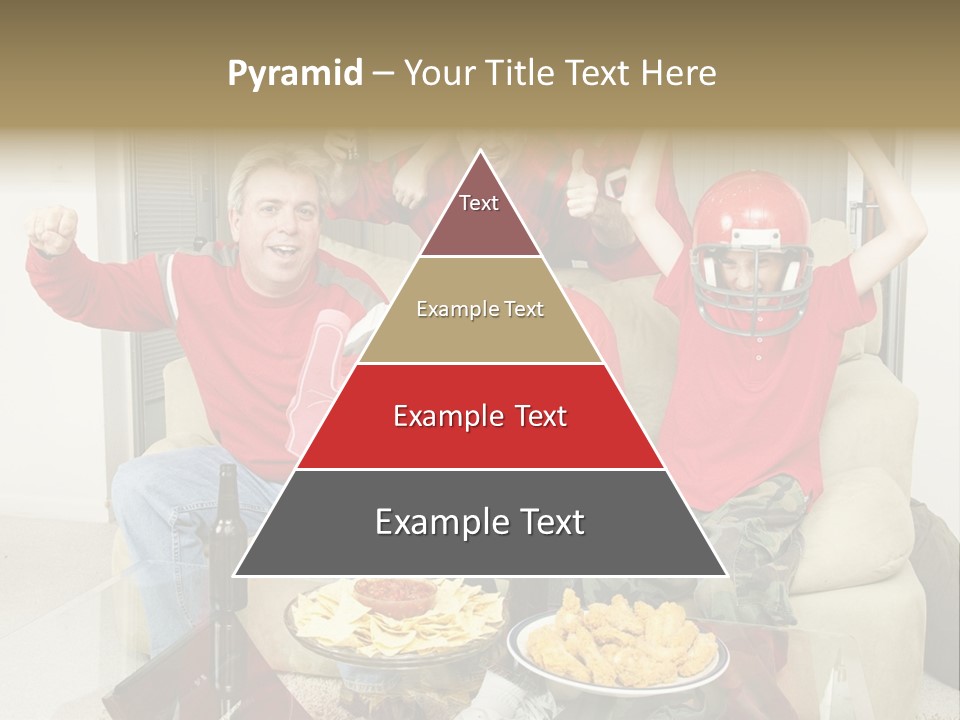 Pyramid – Your Title Text Here

Text

Example Text

Example Text

Example Text